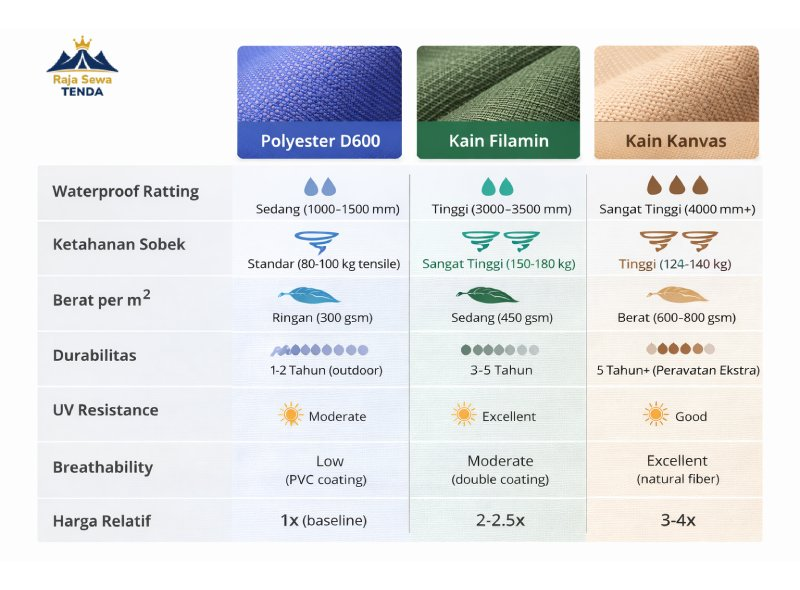 Raja Sewa TENDA

| | Polyester D600 | Kain Filamin | Kain Kanvas |
|---|---|---|---|
| Waterproof Ratting | Sedang (1000–1500 mm) | Tinggi (3000–3500 mm) | Sangat Tinggi (4000 mm+) |
| Ketahanan Sobek | Standar (80-100 kg tensile) | Sangat Tinggi (150-180 kg) | Tinggi (124-140 kg) |
| Berat per $m^2$ | Ringan (300 gsm) | Sedang (450 gsm) | Berat (600–800 gsm) |
| Durabilitas | 1-2 Tahun (outdoor) | 3-5 Tahun | 5 Tahun+ (Peravatan Ekstra) |
| UV Resistance | Moderate | Excellent | Good |
| Breathability | Low (PVC coating) | Moderate (double coating) | Excellent (natural fiber) |
| Harga Relatif | 1x (baseline) | 2-2.5x | 3-4x |